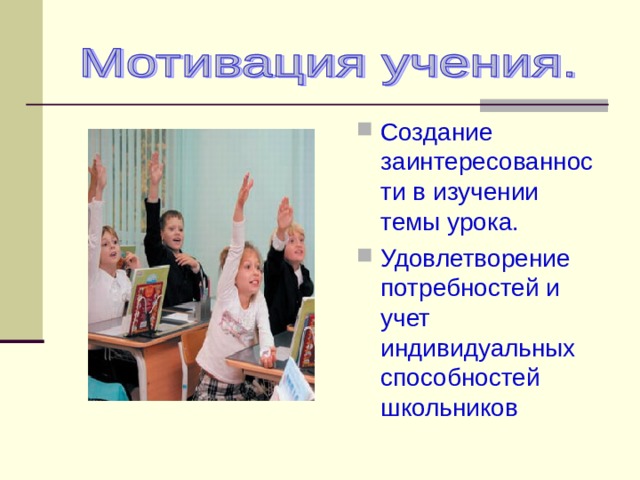 Мотивация учения.

Создание заинтересованности в изучении темы урока.

Удовлетворение потребностей и учет индивидуальных способностей школьников